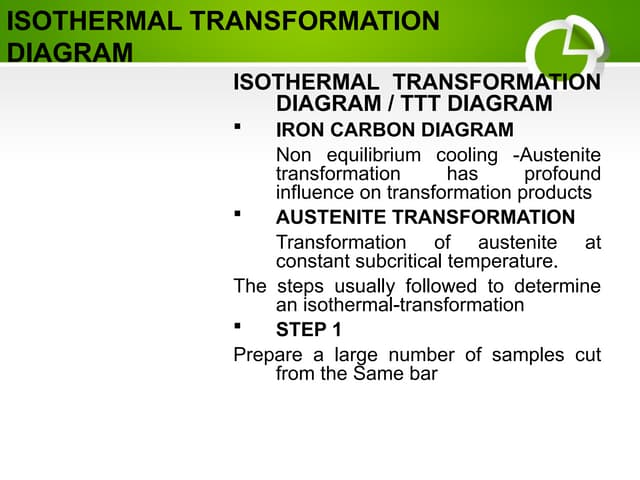 ISOTHERMAL TRANSFORMATION DIAGRAM

ISOTHERMAL TRANSFORMATION DIAGRAM / TTT DIAGRAM

▪ IRON CARBON DIAGRAM

Non equilibrium cooling -Austenite transformation has profound influence on transformation products

▪ AUSTENITE TRANSFORMATION

Transformation of austenite at constant subcritical temperature.

The steps usually followed to determine an isothermal-transformation

▪ STEP 1

Prepare a large number of samples cut from the Same bar